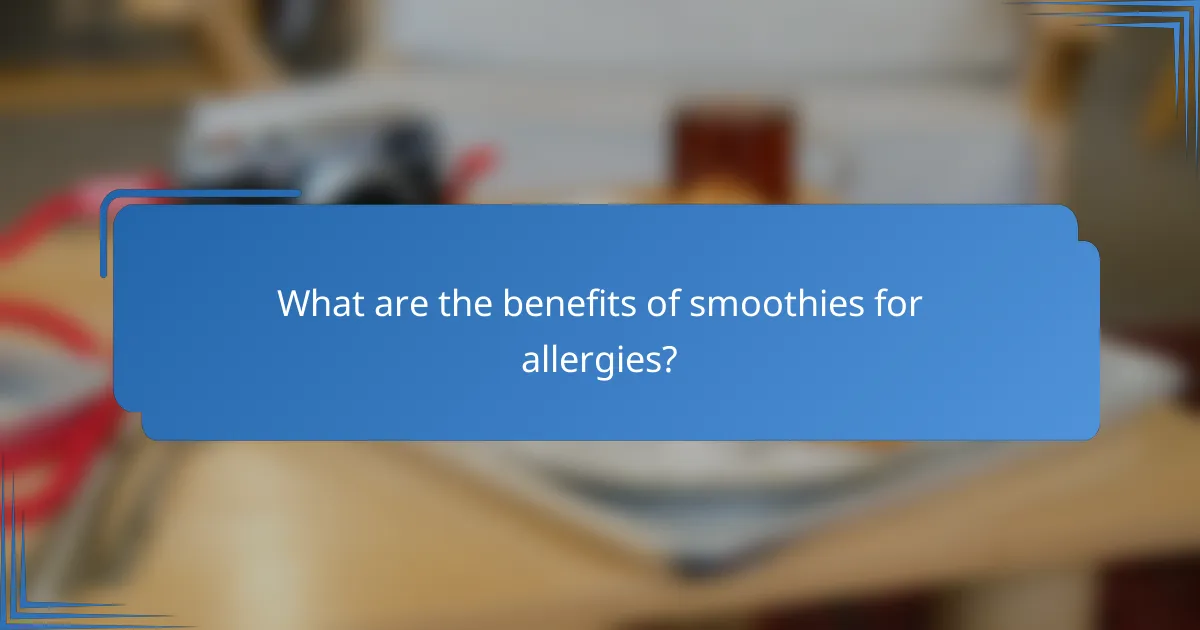 What are the benefits of smoothies for allergies?